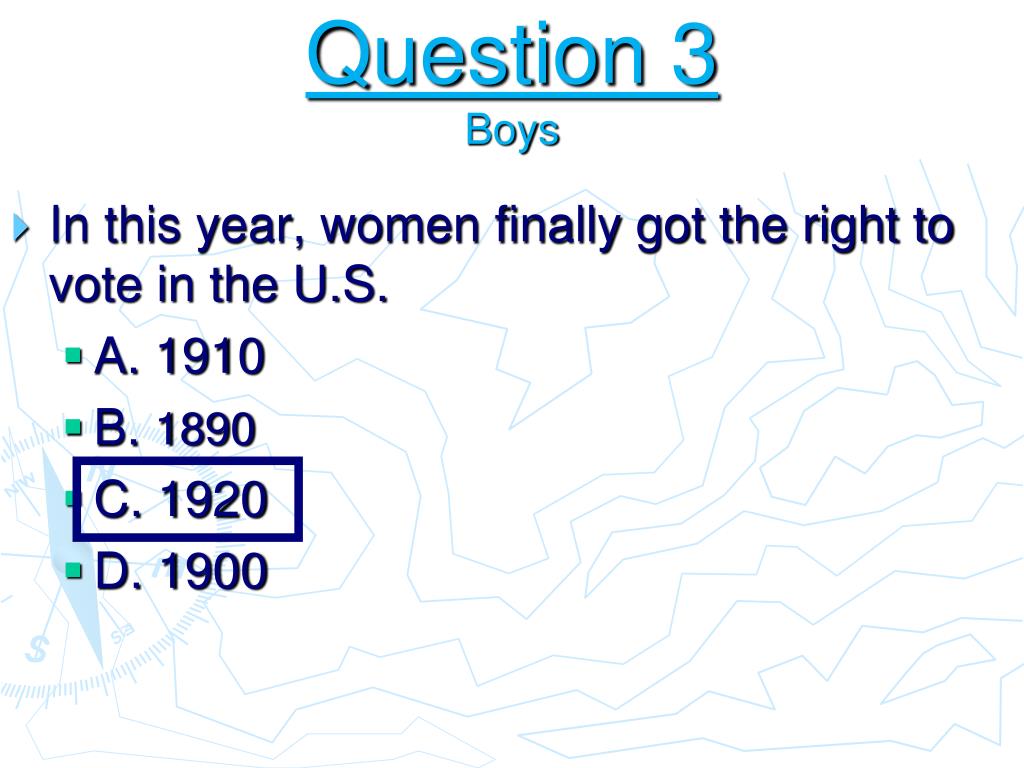 Question 3
Boys

In this year, women finally got the right to vote in the U.S.

A. 1910
B. 1890
C. 1920
D. 1900